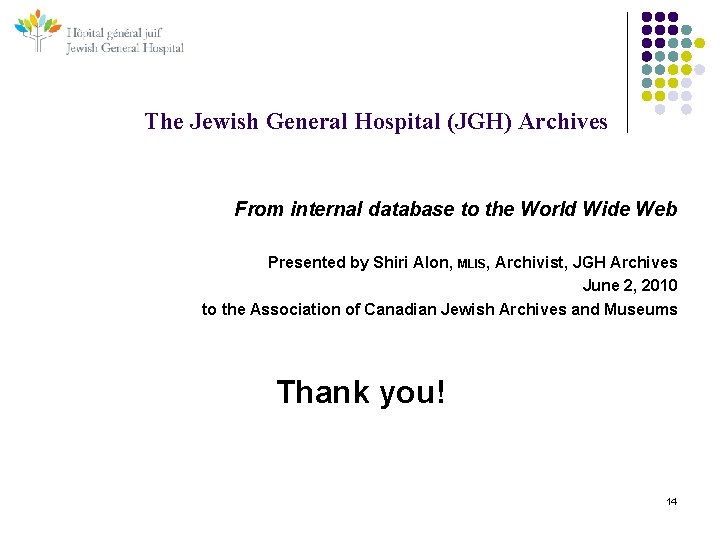 Hôpital général juif
Jewish General Hospital

The Jewish General Hospital (JGH) Archives

From internal database to the World Wide Web

Presented by Shiri Alon, MLIS, Archivist, JGH Archives
June 2, 2010
to the Association of Canadian Jewish Archives and Museums

Thank you!

14